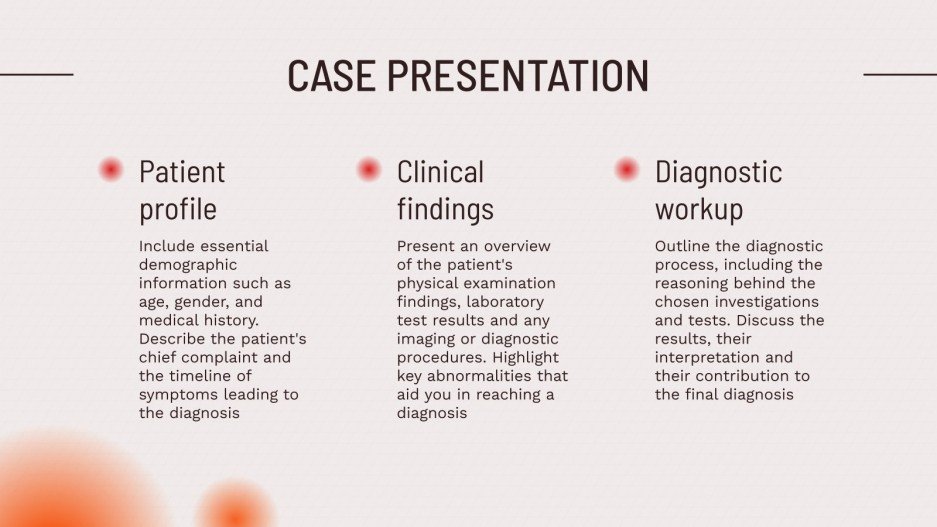 CASE PRESENTATION

Patient profile

Include essential demographic information such as age, gender, and medical history. Describe the patient's chief complaint and the timeline of symptoms leading to the diagnosis

Clinical findings

Present an overview of the patient's physical examination findings, laboratory test results and any imaging or diagnostic procedures. Highlight key abnormalities that aid you in reaching a diagnosis

Diagnostic workup

Outline the diagnostic process, including the reasoning behind the chosen investigations and tests. Discuss the results, their interpretation and their contribution to the final diagnosis